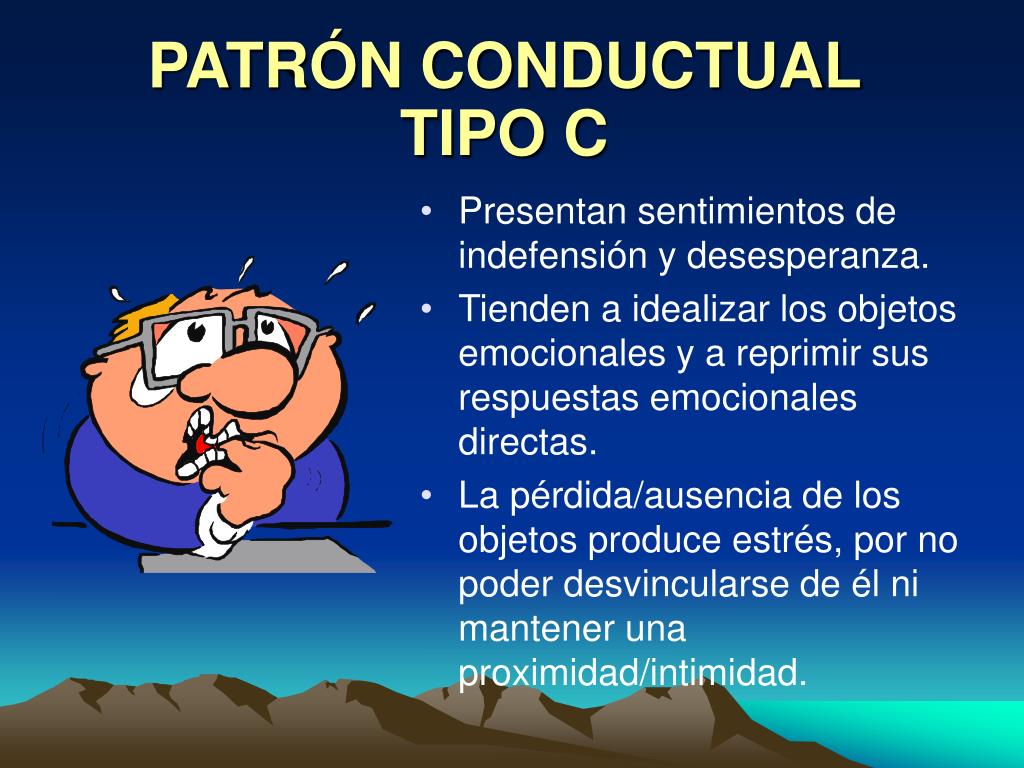 PATRÓN CONDUCTUAL TIPO C

• Presentan sentimientos de indefensión y desesperanza.
• Tienden a idealizar los objetos emocionales y a reprimir sus respuestas emocionales directas.
• La pérdida/ausencia de los objetos produce estrés, por no poder desvincularse de él ni mantener una proximidad/intimidad.